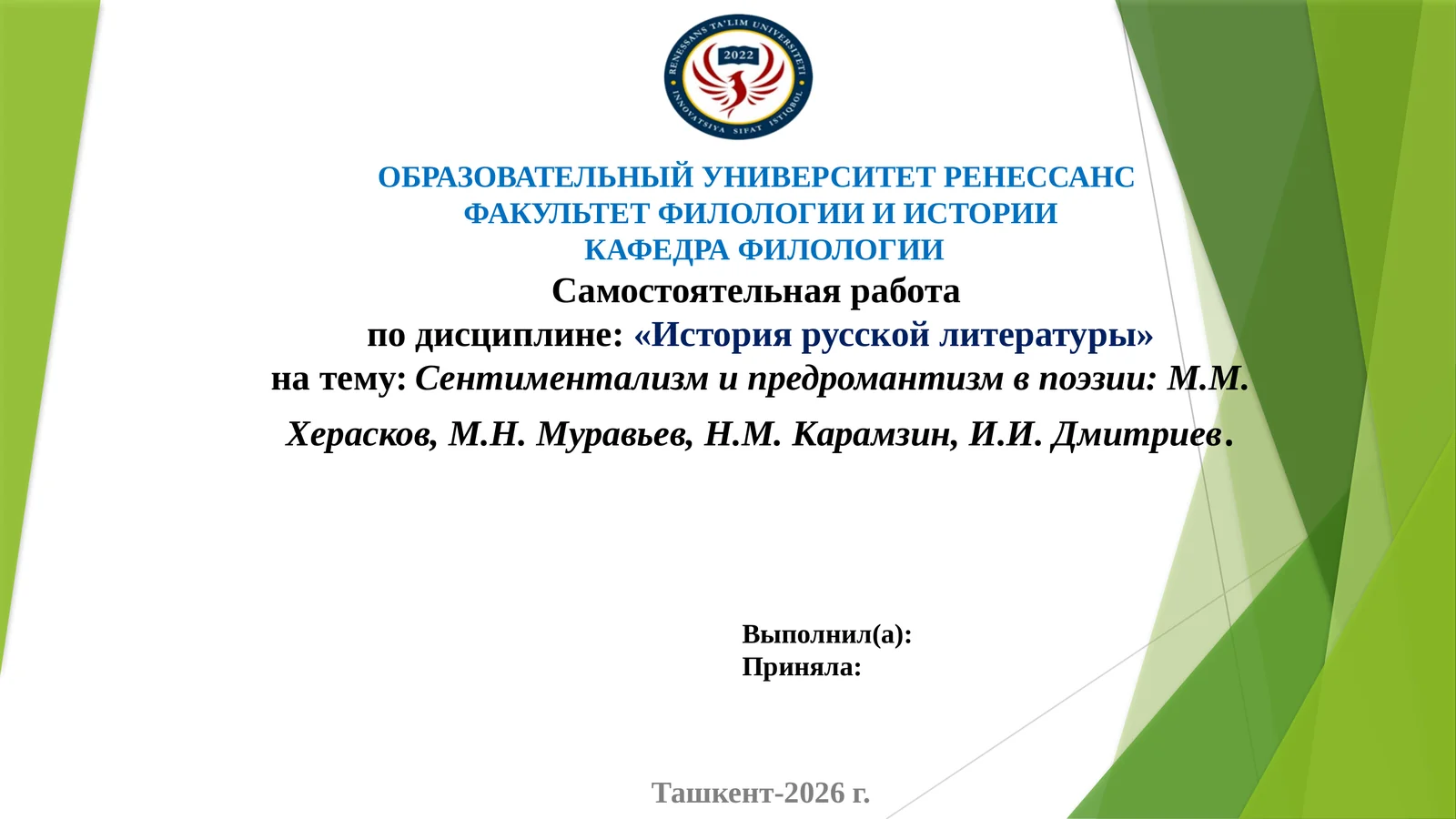 RENESSANS TA'LIM UNIVERSITETI
2022
INNOVATSIYA SIFAT ISTIQBOL

ОБРАЗОВАТЕЛЬНЫЙ УНИВЕРСИТЕТ РЕНЕССАНС
ФАКУЛЬТЕТ ФИЛОЛОГИИ И ИСТОРИИ
КАФЕДРА ФИЛОЛОГИИ
Самостоятельная работа
по дисциплине: «История русской литературы»
на тему: Сентиментализм и предромантизм в поэзии: М.М. Херасков, М.Н. Муравьев, Н.М. Карамзин, И.И. Дмитриев.

Выполнил(а):
Приняла:

Ташкент-2026 г.